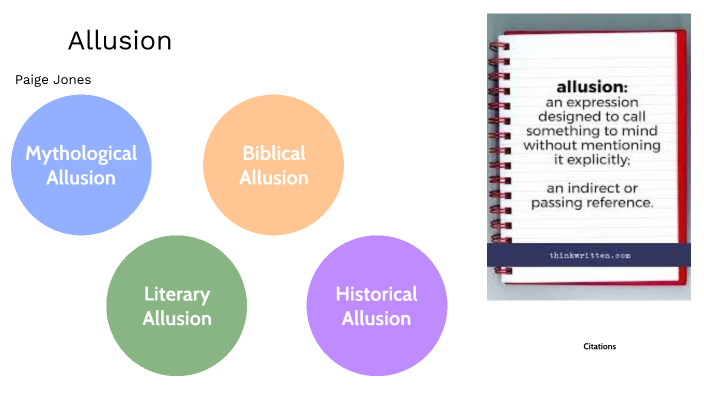 Allusion

Paige Jones

Mythological Allusion

Biblical Allusion

Literary Allusion

Historical Allusion

allusion:
an expression designed to call something to mind without mentioning it explicitly;

an indirect or passing reference.

thinkwritten.com

Citations